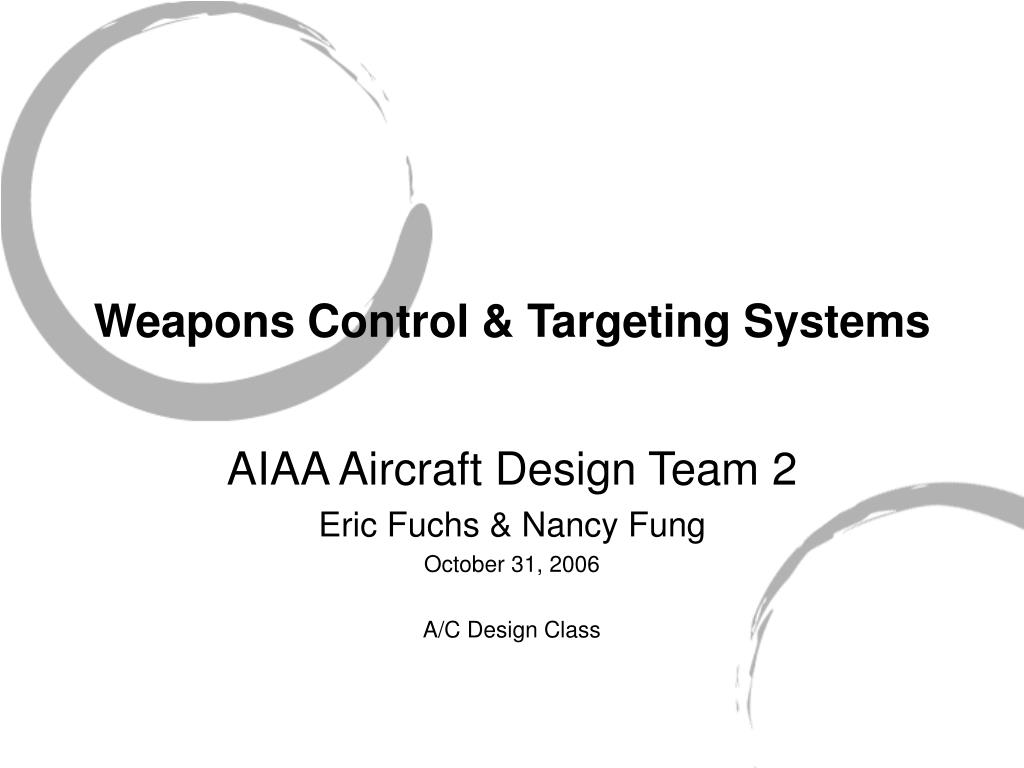 Weapons Control & Targeting Systems

AIAA Aircraft Design Team 2

Eric Fuchs & Nancy Fung

October 31, 2006

A/C Design Class